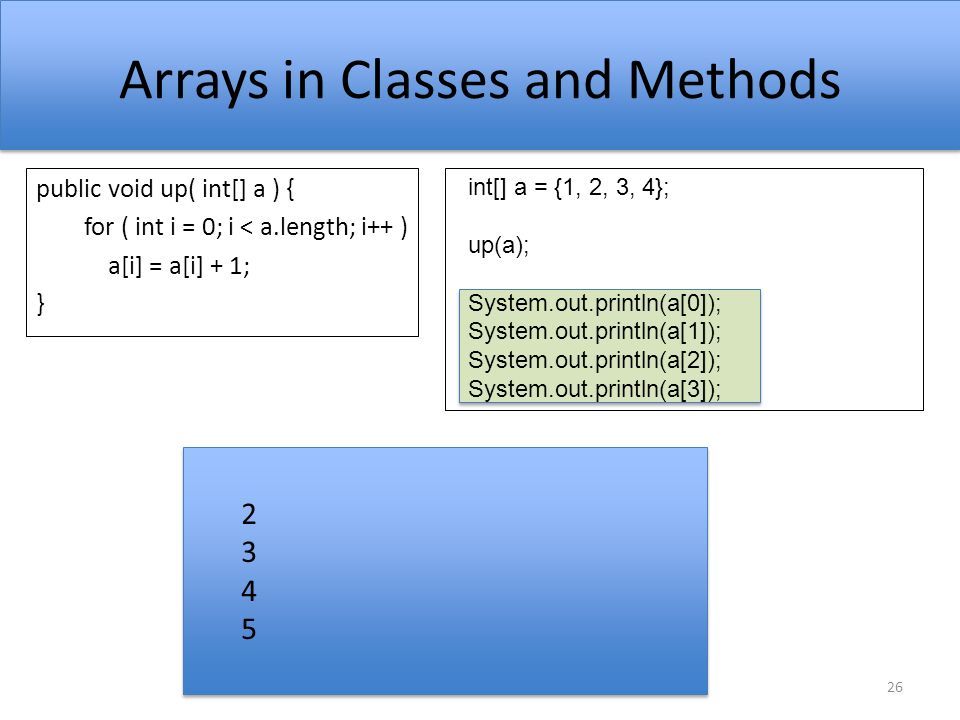 Arrays in Classes and Methods

public void up( int[] a ) {
for ( int i = 0; i < a.length; i++ )
a[i] = a[i] + 1;
}

int[] a = {1, 2, 3, 4};

up(a);

System.out.println(a[0]);
System.out.println(a[1]);
System.out.println(a[2]);
System.out.println(a[3]);

2
3
4
5

26